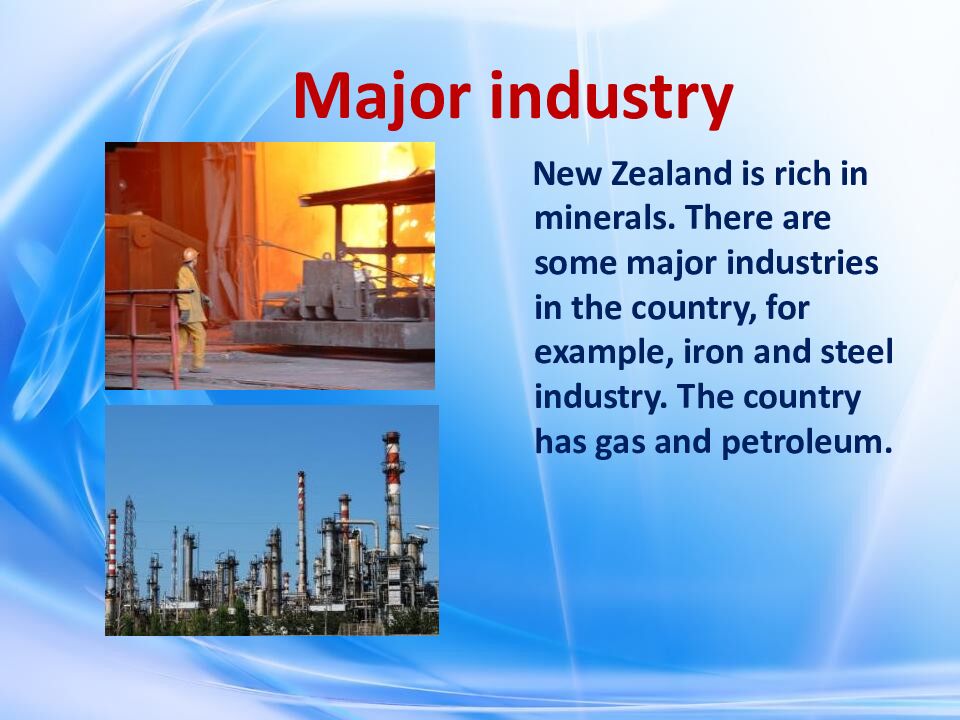 Major industry

New Zealand is rich in minerals. There are some major industries in the country, for example, iron and steel industry. The country has gas and petroleum.